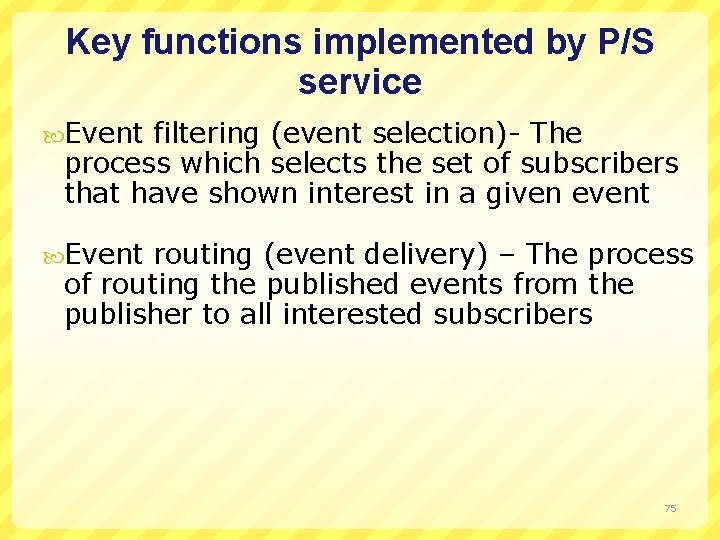 Key functions implemented by P/S service

Event filtering (event selection)- The process which selects the set of subscribers that have shown interest in a given event

Event routing (event delivery) – The process of routing the published events from the publisher to all interested subscribers

75